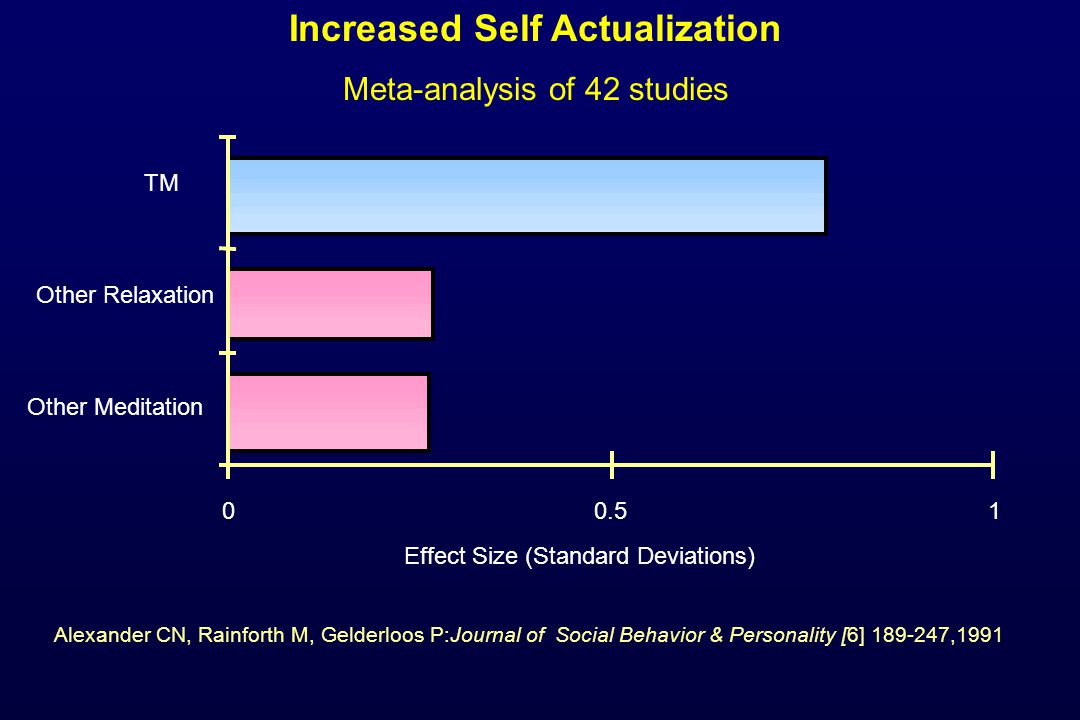 Increased Self Actualization

Meta-analysis of 42 studies

TM

Other Relaxation

Other Meditation

0

0.5

1

Effect Size (Standard Deviations)

Alexander CN, Rainforth M, Gelderloos P:Journal of Social Behavior & Personality [6] 189-247,1991